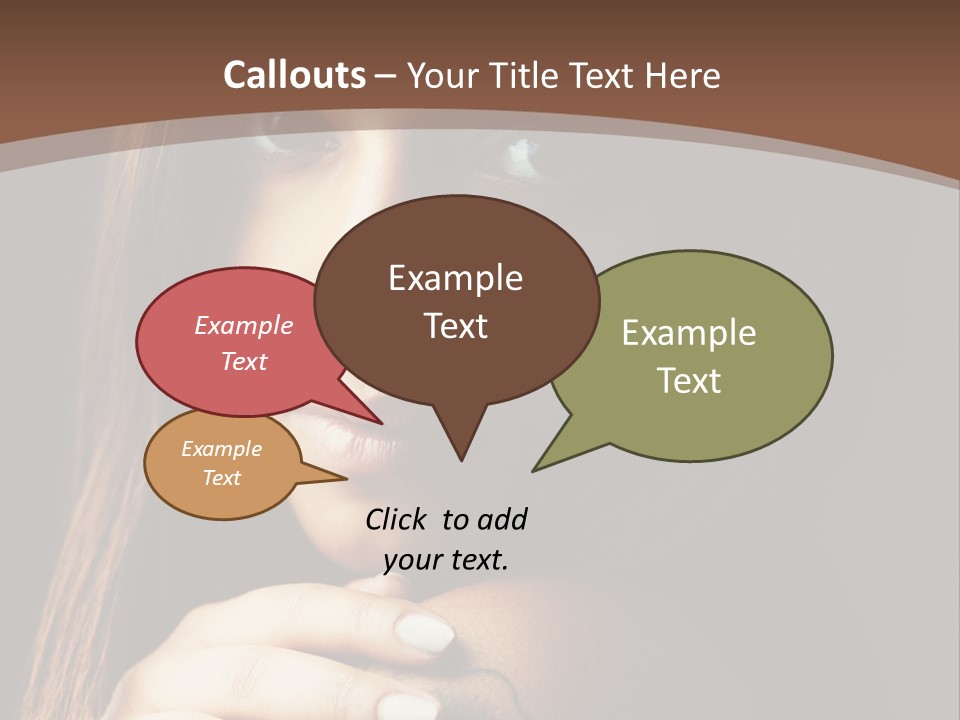 Callouts – Your Title Text Here

Example Text

Example Text

Example Text

Example Text

Click to add your text.